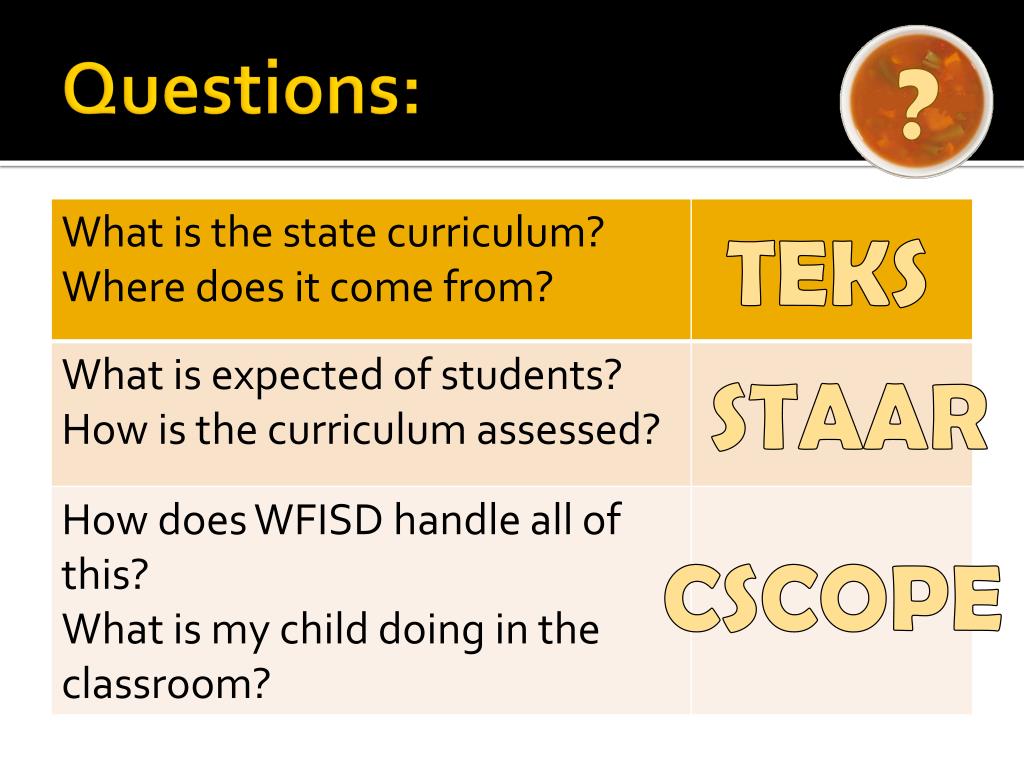 Questions:

?

| What is the state curriculum? Where does it come from? | TEKS |
|---|---|
| What is expected of students? How is the curriculum assessed? | STAAR |
| How does WFISD handle all of this? What is my child doing in the classroom? | CSCOPE |